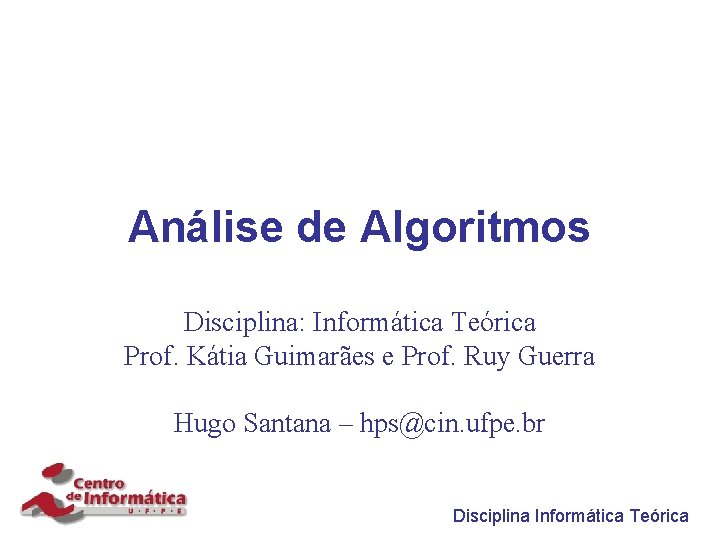 Análise de Algoritmos

Disciplina: Informática Teórica
Prof. Kátia Guimarães e Prof. Ruy Guerra

Hugo Santana – hps@cin.ufpe.br

Centro de Informática
U · F · P · E

Disciplina Informática Teórica